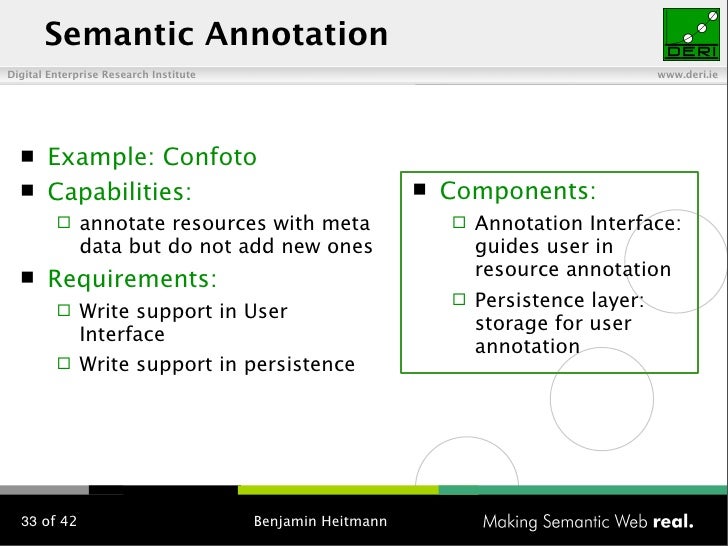 Semantic Annotation

DERI

Digital Enterprise Research Institute

www.deri.ie

■ Example: Confoto

■ Capabilities:

□ annotate resources with meta data but do not add new ones

■ Requirements:

□ Write support in User Interface

□ Write support in persistence

■ Components:

□ Annotation Interface: guides user in resource annotation

□ Persistence layer: storage for user annotation

33 of 42

Benjamin Heitmann

Making Semantic Web real.